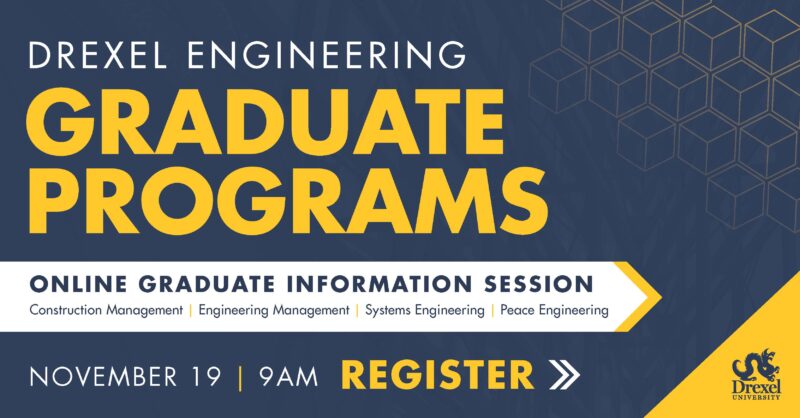 DREXEL ENGINEERING
GRADUATE PROGRAMS

ONLINE GRADUATE INFORMATION SESSION
Construction Management | Engineering Management | Systems Engineering | Peace Engineering

NOVEMBER 19 | 9AM REGISTER

Drexel
UNIVERSITY